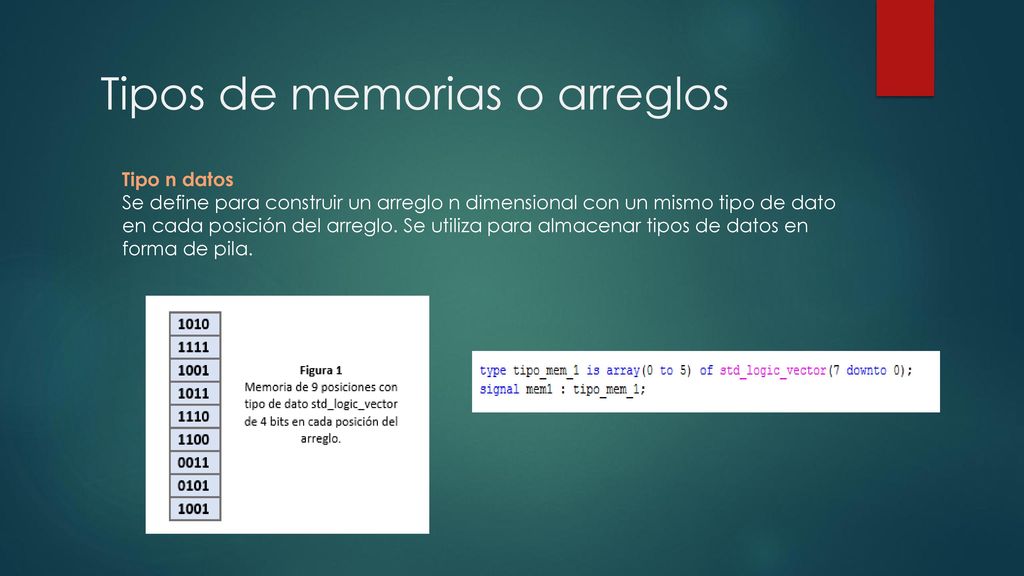 Tipos de memorias o arreglos

Tipo n datos
Se define para construir un arreglo n dimensional con un mismo tipo de dato en cada posición del arreglo. Se utiliza para almacenar tipos de datos en forma de pila.

| 1010 |
|---|
| 1111 |
| 1001 |
| 1011 |
| 1110 |
| 1100 |
| 0011 |
| 0101 |
| 1001 |

Figura 1
Memoria de 9 posiciones con tipo de dato std_logic_vector de 4 bits en cada posición del arreglo.

type tipo_mem_1 is array(0 to 5) of std_logic_vector(7 downto 0);
signal mem1 : tipo_mem_1;